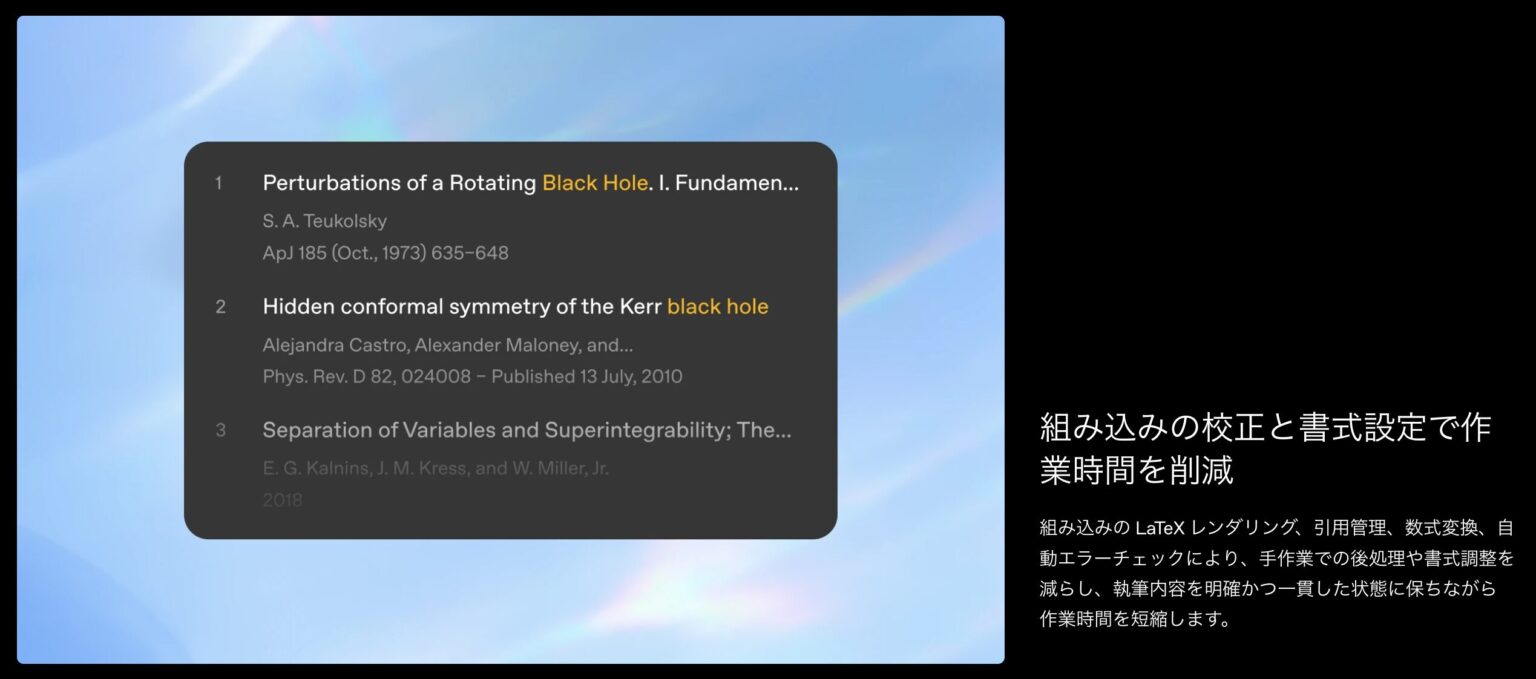 1 Perturbations of a Rotating Black Hole. I. Fundamen...

S. A. Teukolsky

ApJ 185 (Oct., 1973) 635–648

2 Hidden conformal symmetry of the Kerr black hole

Alejandra Castro, Alexander Maloney, and...

Phys. Rev. D 82, 024008 – Published 13 July, 2010

3 Separation of Variables and Superintegrability; The...

E. G. Kalnins, J. M. Kress, and W. Miller, Jr.

2018

組み込みの校正と書式設定で作業時間を削減

組み込みの LaTeX レンダリング、引用管理、数式変換、自動エラーチェックにより、手作業での後処理や書式調整を減らし、執筆内容を明確かつ一貫した状態に保ちながら作業時間を短縮します。